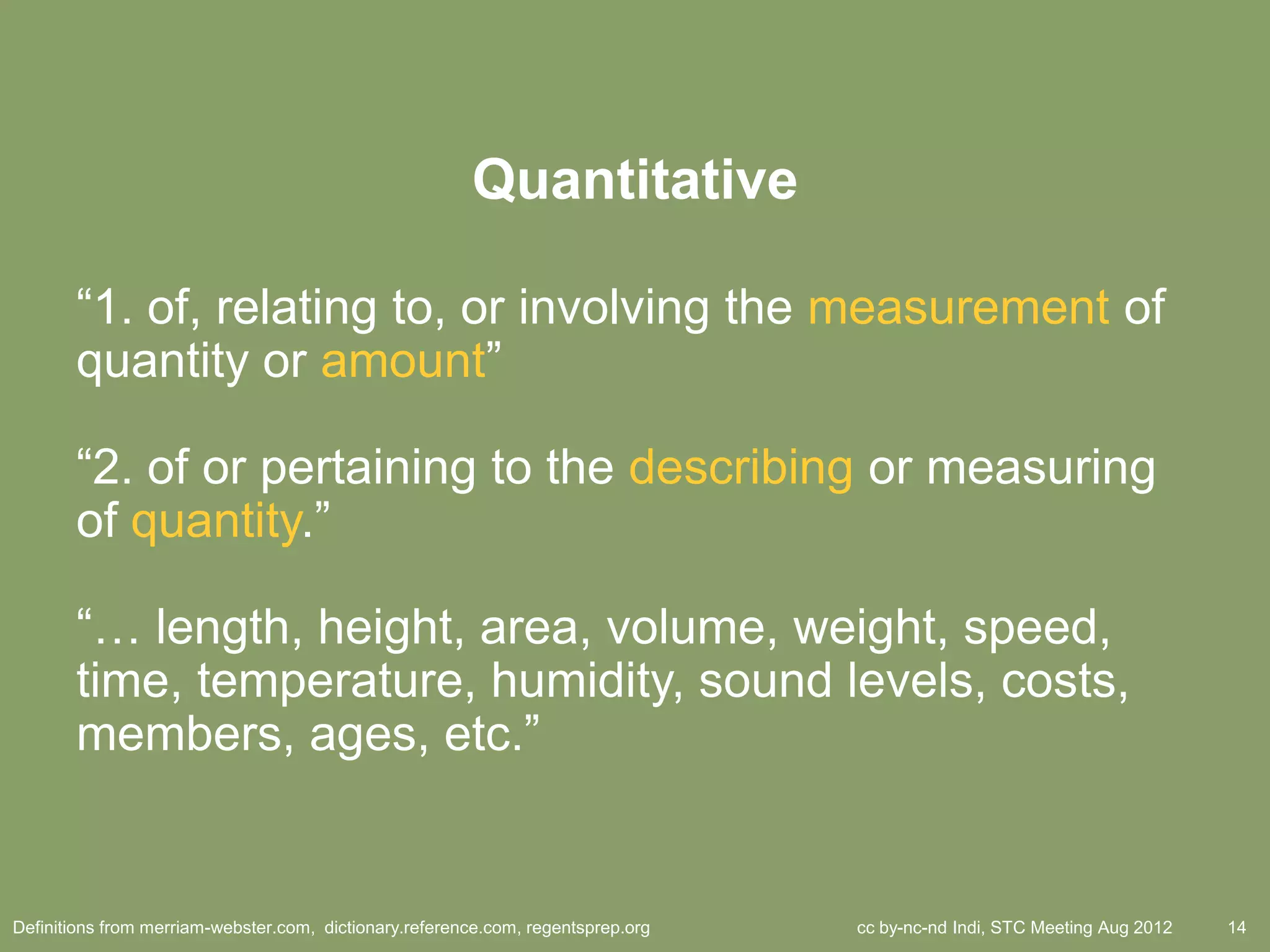 Quantitative

“1. of, relating to, or involving the measurement of quantity or amount”

“2. of or pertaining to the describing or measuring of quantity.”

“… length, height, area, volume, weight, speed, time, temperature, humidity, sound levels, costs, members, ages, etc.”

Definitions from merriam-webster.com, dictionary.reference.com, regentsprep.org

cc by-nc-nd Indi, STC Meeting Aug 2012

14